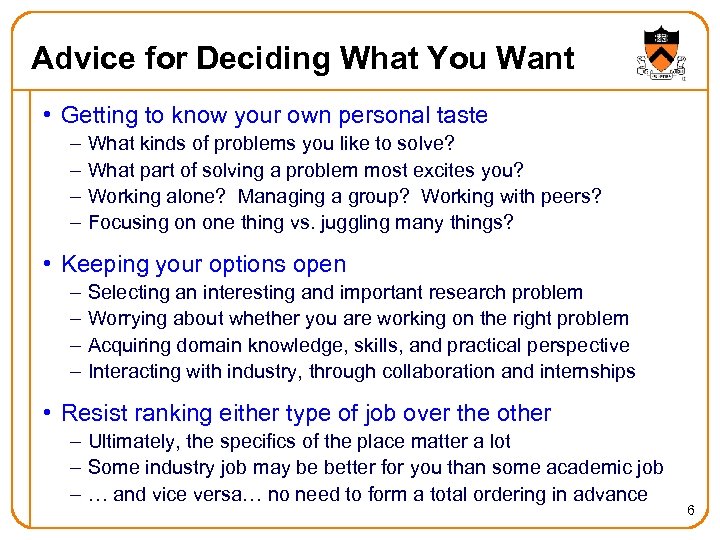 Advice for Deciding What You Want

• Getting to know your own personal taste
– What kinds of problems you like to solve?
– What part of solving a problem most excites you?
– Working alone? Managing a group? Working with peers?
– Focusing on one thing vs. juggling many things?

• Keeping your options open
– Selecting an interesting and important research problem
– Worrying about whether you are working on the right problem
– Acquiring domain knowledge, skills, and practical perspective
– Interacting with industry, through collaboration and internships

• Resist ranking either type of job over the other
– Ultimately, the specifics of the place matter a lot
– Some industry job may be better for you than some academic job
– … and vice versa… no need to form a total ordering in advance

6